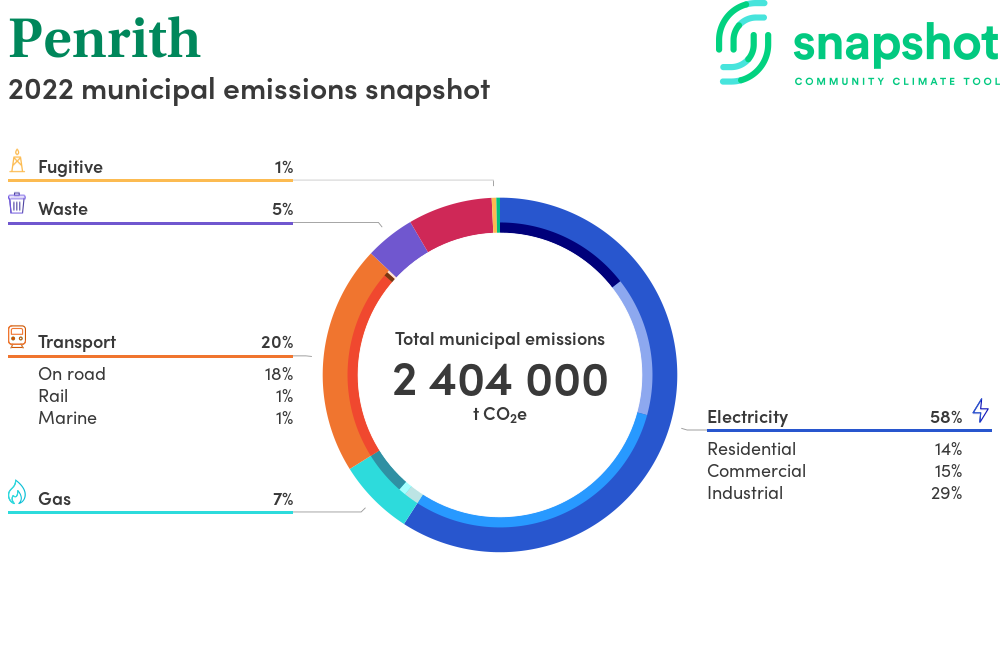 Penrith
2022 municipal emissions snapshot

snapshot
COMMUNITY CLIMATE TOOL

Fugitive 1%

Waste 5%

Transport 20%
On road 18%
Rail 1%
Marine 1%

Gas 7%

Total municipal emissions
2 404 000
t $CO_2$e

Electricity 58%
Residential 14%
Commercial 15%
Industrial 29%